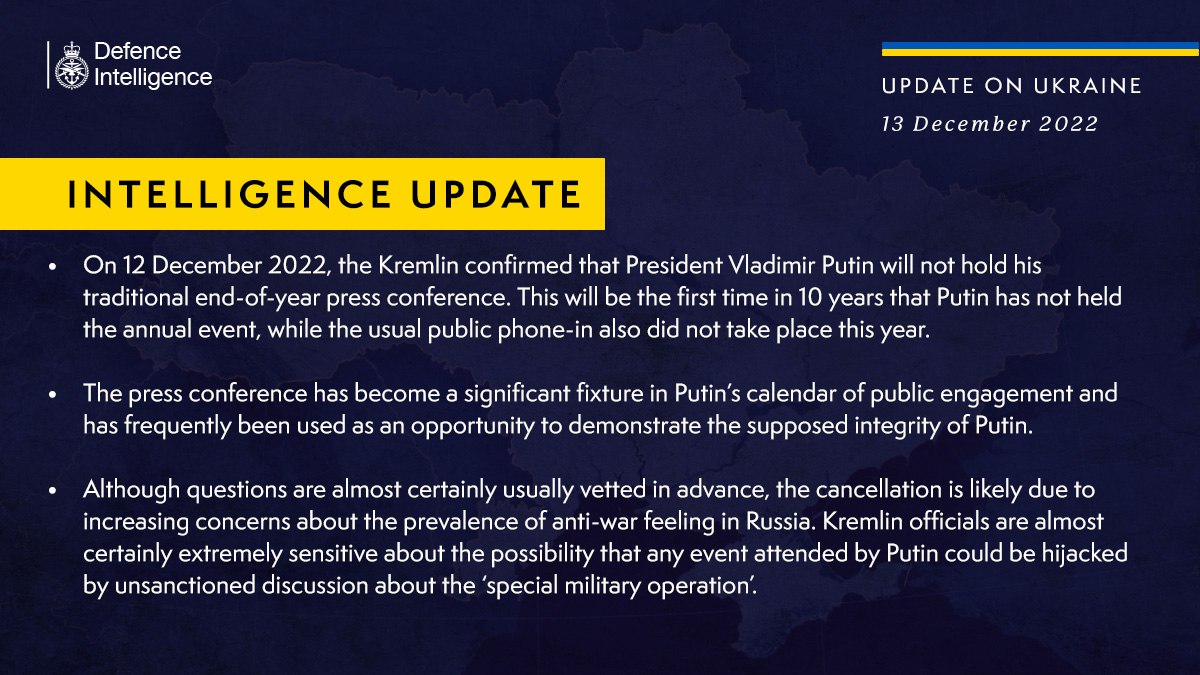 Defence Intelligence

UPDATE ON UKRAINE
13 December 2022

INTELLIGENCE UPDATE

• On 12 December 2022, the Kremlin confirmed that President Vladimir Putin will not hold his traditional end-of-year press conference. This will be the first time in 10 years that Putin has not held the annual event, while the usual public phone-in also did not take place this year.

• The press conference has become a significant fixture in Putin's calendar of public engagement and has frequently been used as an opportunity to demonstrate the supposed integrity of Putin.

• Although questions are almost certainly usually vetted in advance, the cancellation is likely due to increasing concerns about the prevalence of anti-war feeling in Russia. Kremlin officials are almost certainly extremely sensitive about the possibility that any event attended by Putin could be hijacked by unsanctioned discussion about the 'special military operation'.